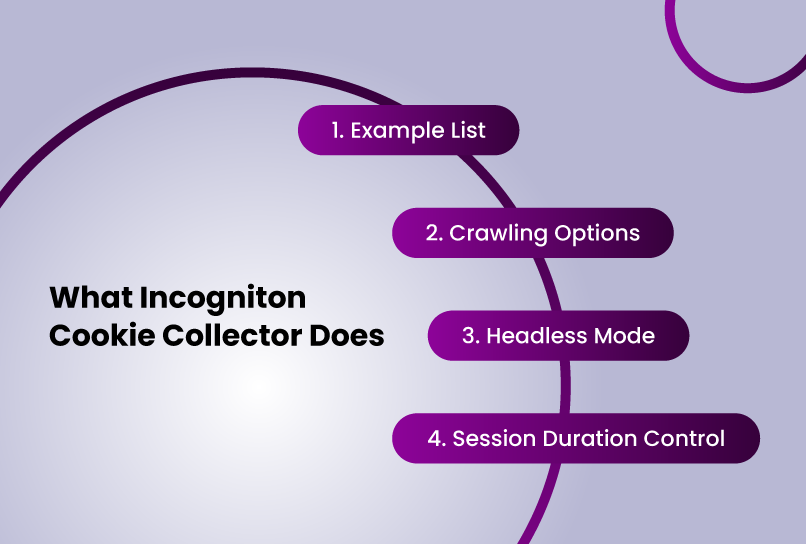 What Incogniton Cookie Collector Does

1. Example List

2. Crawling Options

3. Headless Mode

4. Session Duration Control